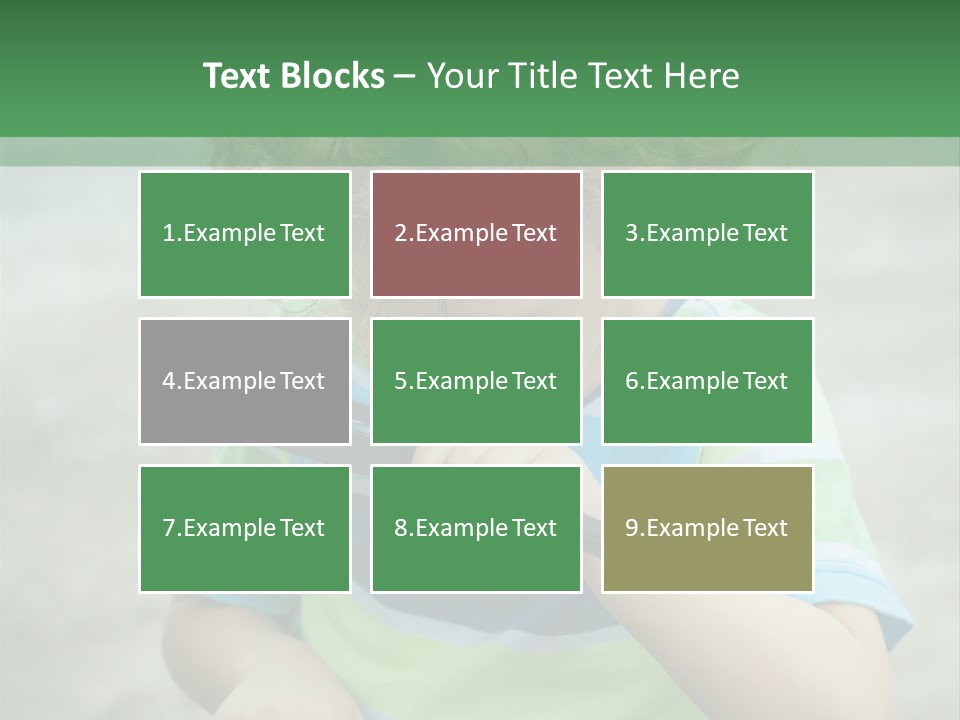 Text Blocks – Your Title Text Here

1.Example Text

2.Example Text

3.Example Text

4.Example Text

5.Example Text

6.Example Text

7.Example Text

8.Example Text

9.Example Text